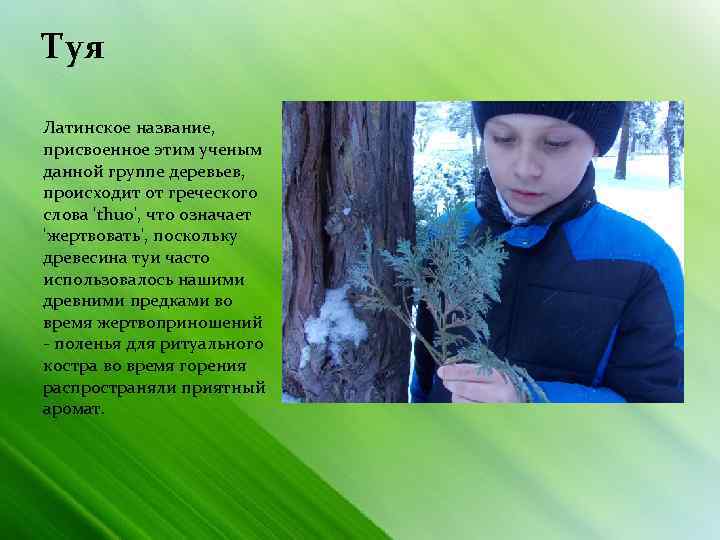 Туя

Латинское название, присвоенное этим ученым данной группе деревьев, происходит от греческого слова 'thuo', что означает 'жертвовать', поскольку древесина туи часто использовалось нашими древними предками во время жертвоприношений - поленья для ритуального костра во время горения распространяли приятный аромат.